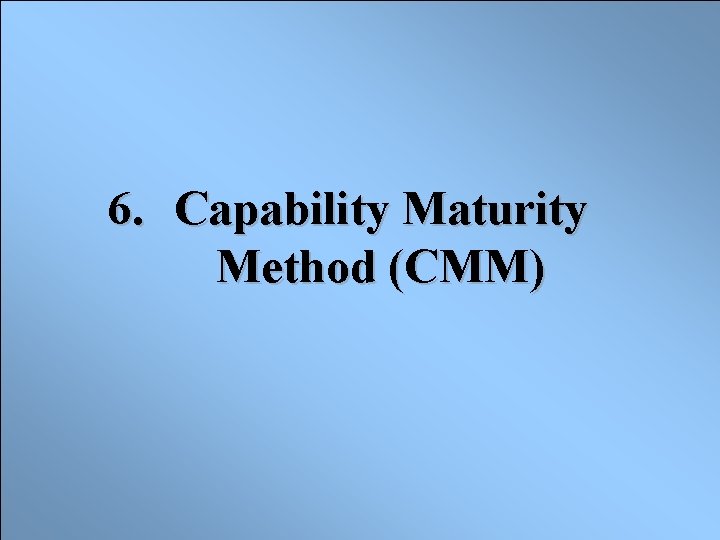 6. Capability Maturity Method (CMM)